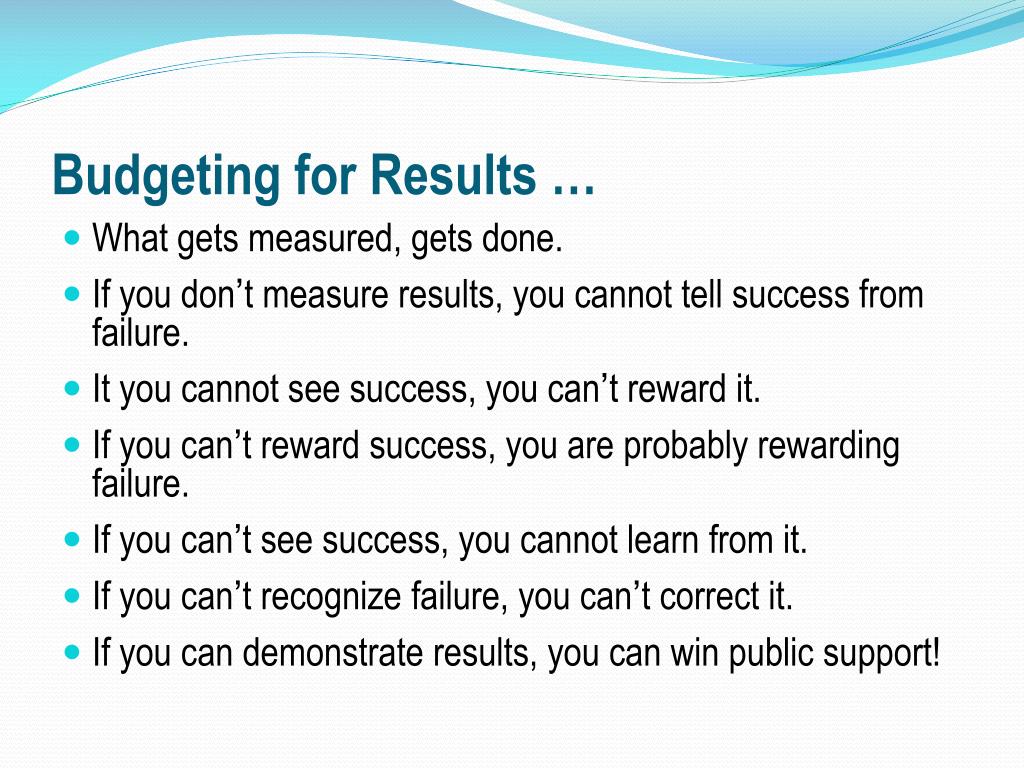 Budgeting for Results …

- What gets measured, gets done.
- If you don’t measure results, you cannot tell success from failure.
- It you cannot see success, you can’t reward it.
- If you can’t reward success, you are probably rewarding failure.
- If you can’t see success, you cannot learn from it.
- If you can’t recognize failure, you can’t correct it.
- If you can demonstrate results, you can win public support!